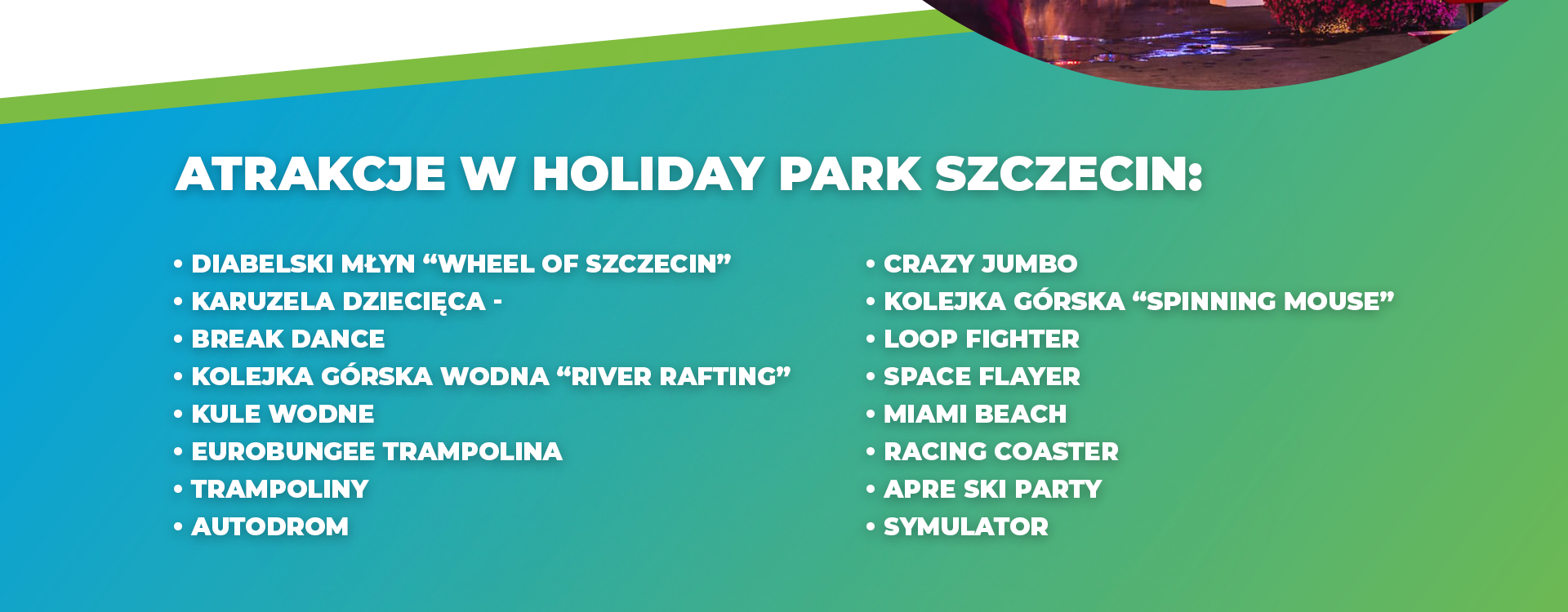 ATRAKCJE W HOLIDAY PARK SZCZECIN:

• DIABELSKI MŁYN “WHEEL OF SZCZECIN”
• KARUZELA DZIECIĘCA -
• BREAK DANCE
• KOLEJKA GÓRSKA WODNA “RIVER RAFTING”
• KULE WODNE
• EUROBUNGEE TRAMPOLINA
• TRAMPOLINY
• AUTODROM

• CRAZY JUMBO
• KOLEJKA GÓRSKA “SPINNING MOUSE”
• LOOP FIGHTER
• SPACE FLAYER
• MIAMI BEACH
• RACING COASTER
• APRE SKI PARTY
• SYMULATOR